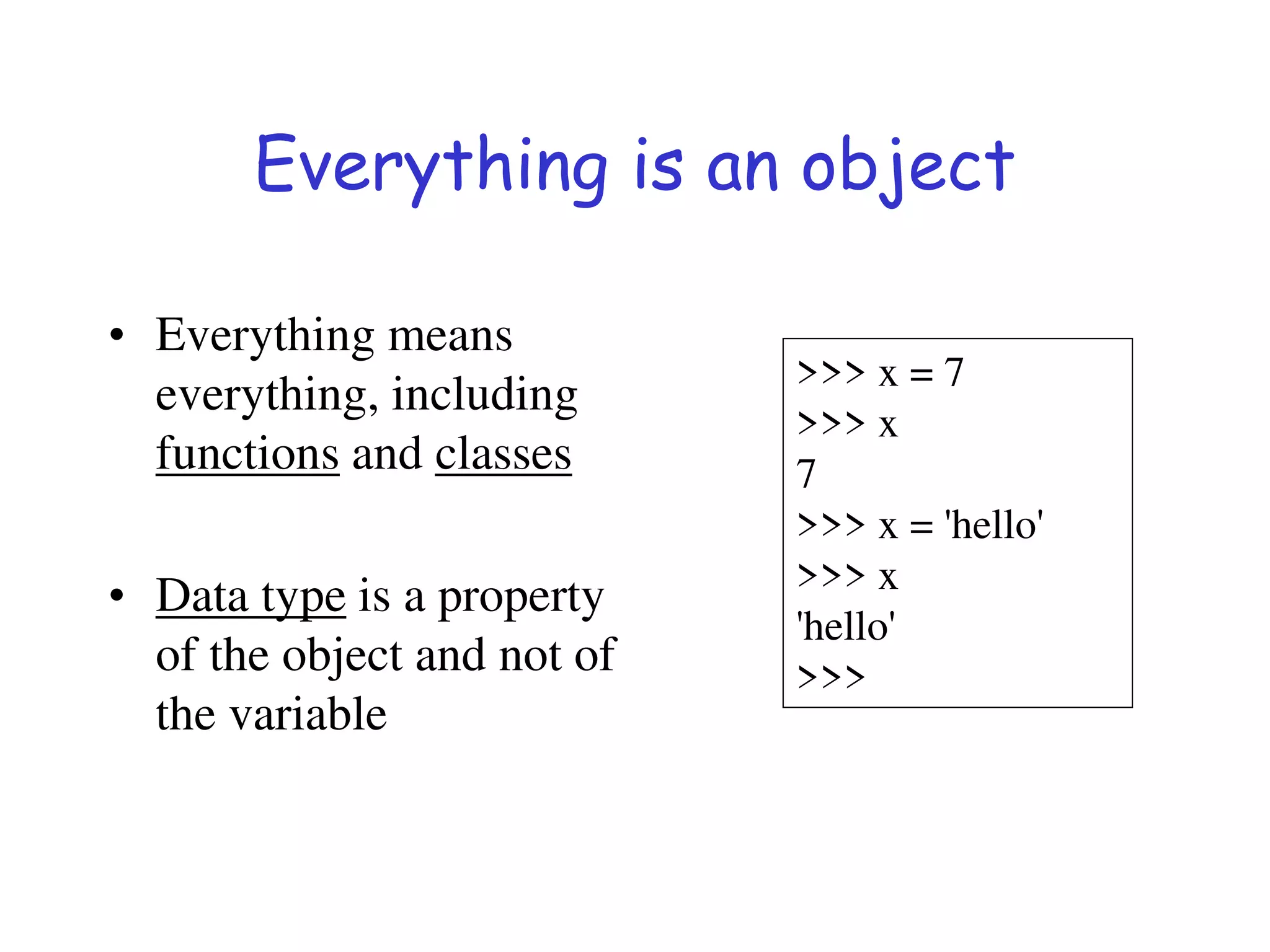 Everything is an object

• Everything means everything, including functions and classes

• Data type is a property of the object and not of the variable

>>> x = 7
>>> x
7
>>> x = 'hello'
>>> x
'hello'
>>>